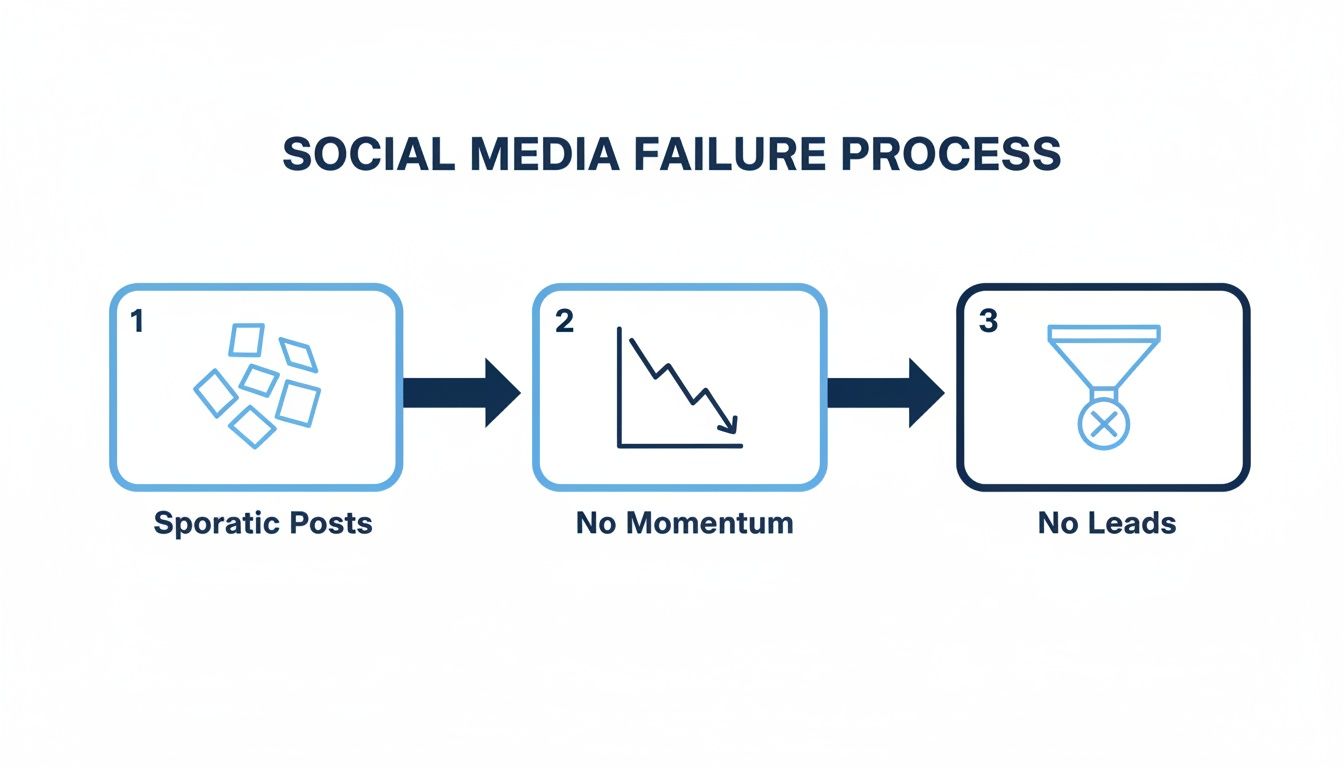 SOCIAL MEDIA FAILURE PROCESS

1

Sporatic Posts

2

No Momentum

3

No Leads